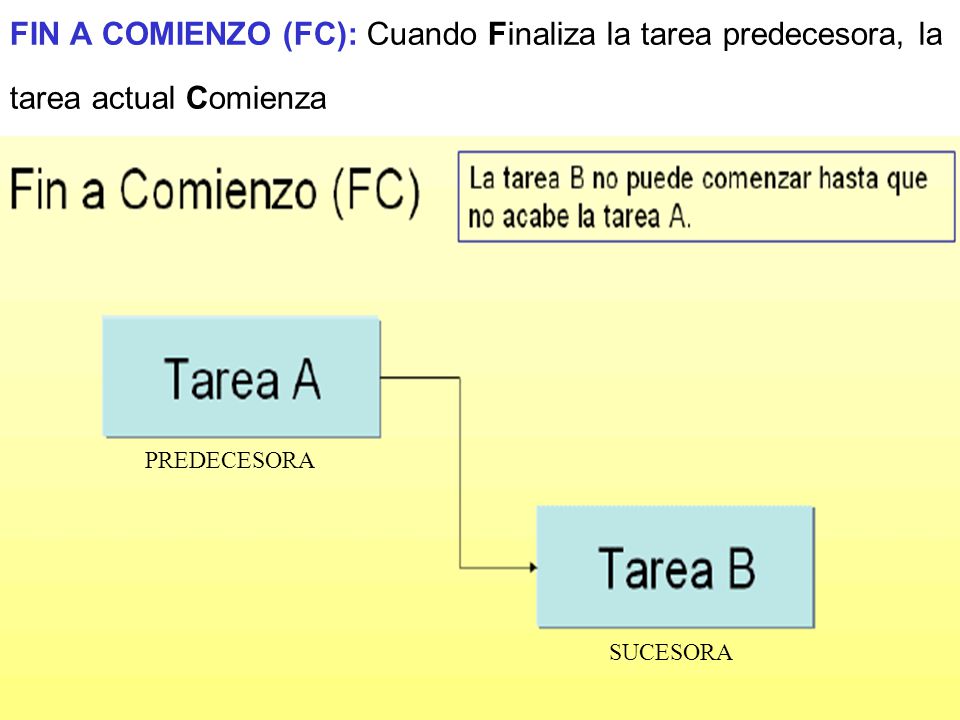 FIN A COMIENZO (FC): Cuando Finaliza la tarea predecesora, la tarea actual Comienza

Fin a Comienzo (FC)

La tarea B no puede comenzar hasta que no acabe la tarea A.

Tarea A

PREDECESORA

Tarea B

SUCESORA